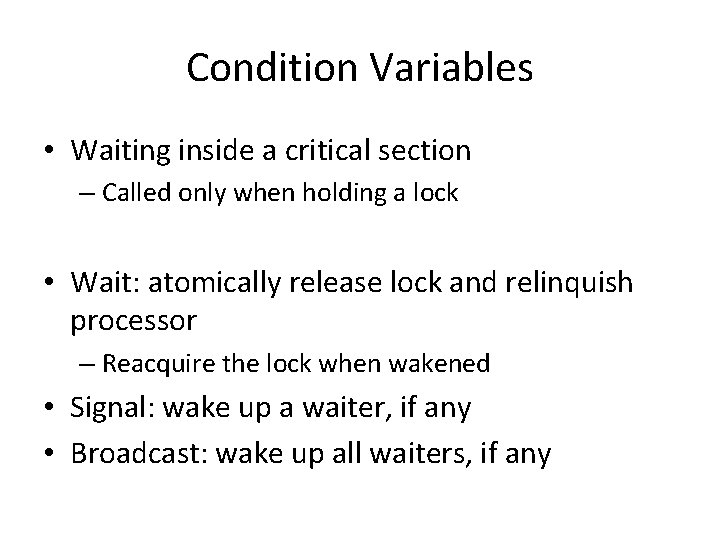 Condition Variables

• Waiting inside a critical section
– Called only when holding a lock

• Wait: atomically release lock and relinquish processor
– Reacquire the lock when wakened

• Signal: wake up a waiter, if any

• Broadcast: wake up all waiters, if any